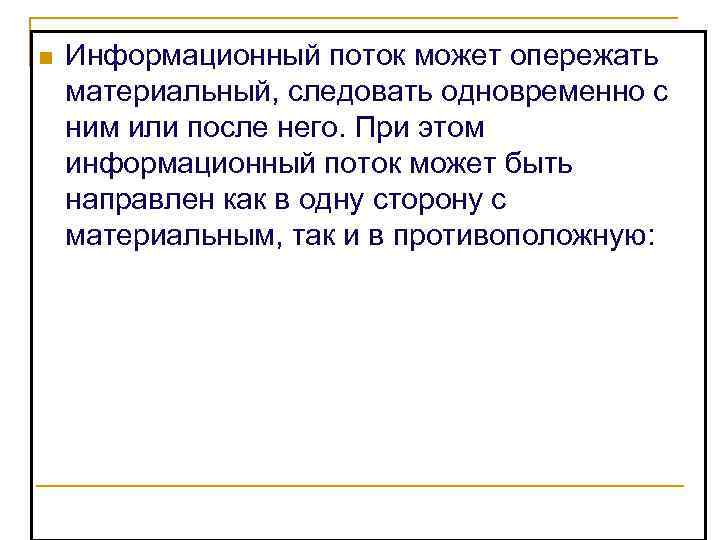 Информационный поток может опережать материальный, следовать одновременно с ним или после него. При этом информационный поток может быть направлен как в одну сторону с материальным, так и в противоположную: